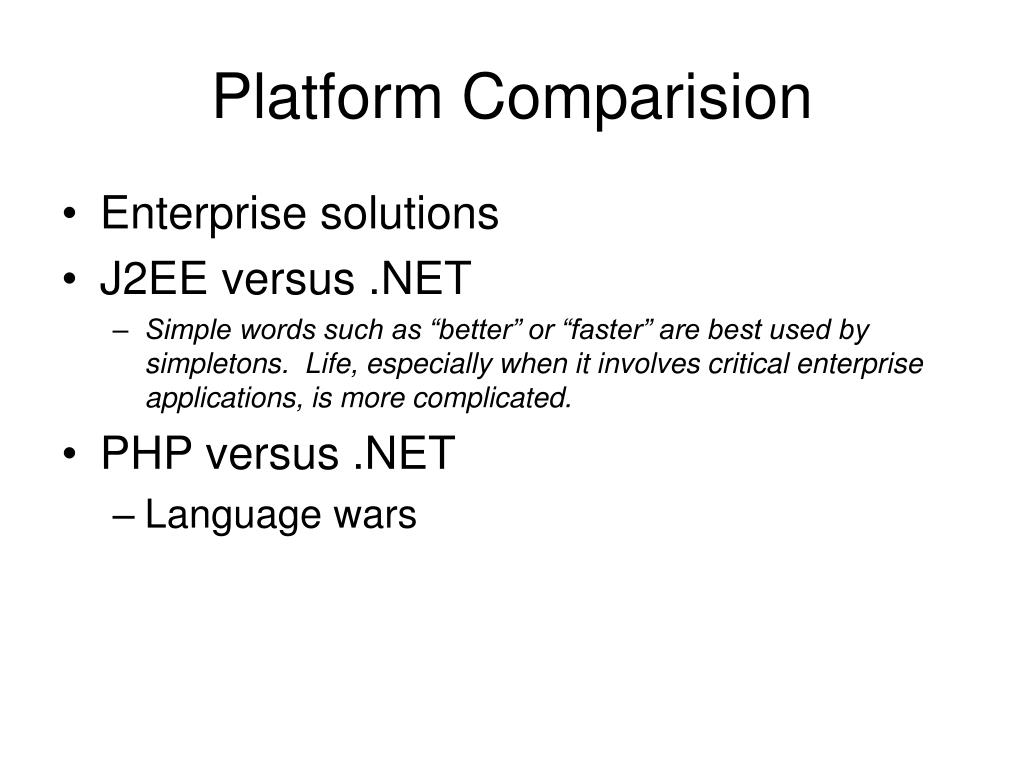 Platform Comparision

• Enterprise solutions
• J2EE versus .NET
  – Simple words such as “better” or “faster” are best used by simpletons. Life, especially when it involves critical enterprise applications, is more complicated.
• PHP versus .NET
  – Language wars